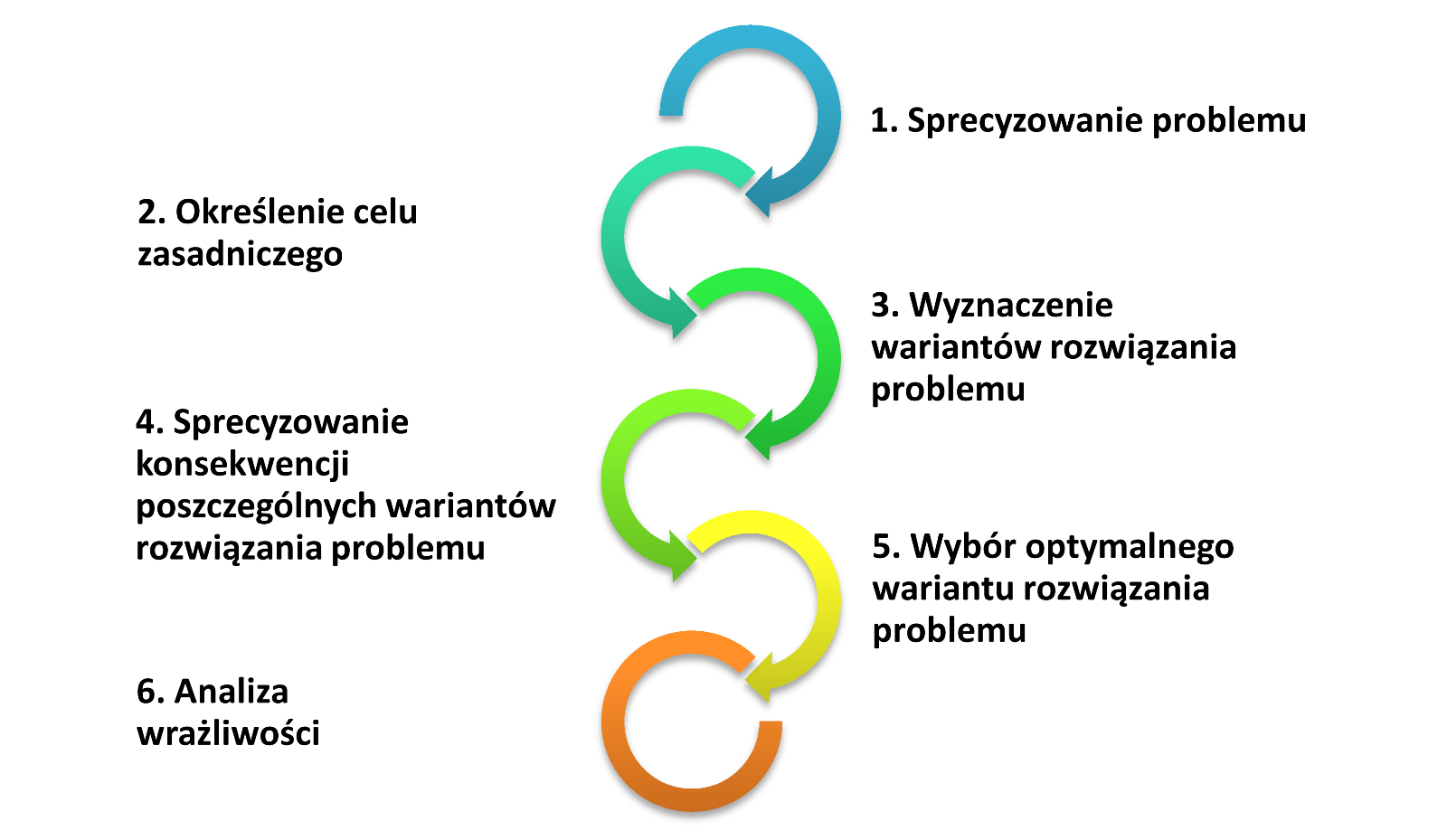 1. Sprecyzowanie problemu

2. Określenie celu zasadniczego

3. Wyznaczenie wariantów rozwiązania problemu

4. Sprecyzowanie konsekwencji poszczególnych wariantów rozwiązania problemu

5. Wybór optymalnego wariantu rozwiązania problemu

6. Analiza wrażliwości